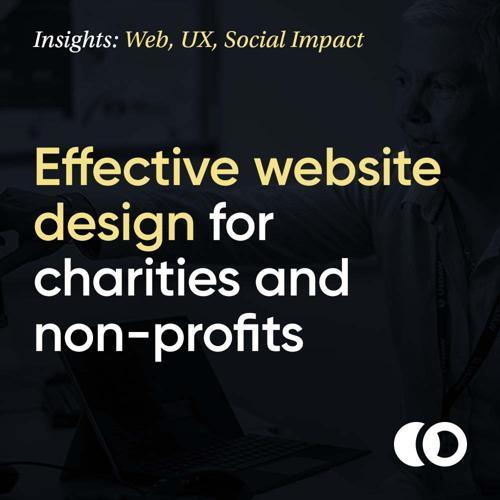 Insights: Web, UX, Social Impact

Effective website design for charities and non-profits